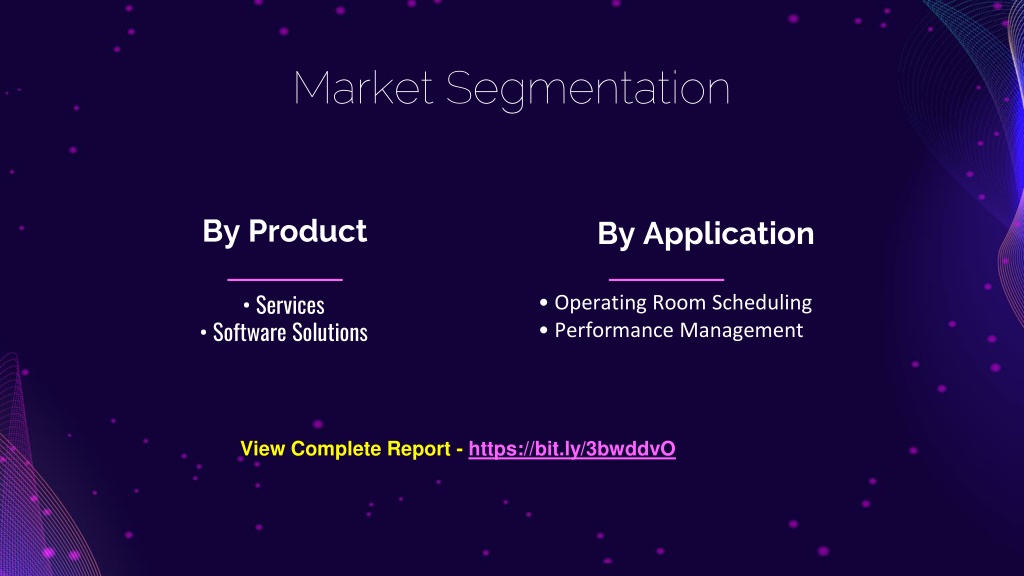 Market Segmentation

By Product

• Services
• Software Solutions

By Application

• Operating Room Scheduling
• Performance Management

View Complete Report - https://bit.ly/3bwddvO